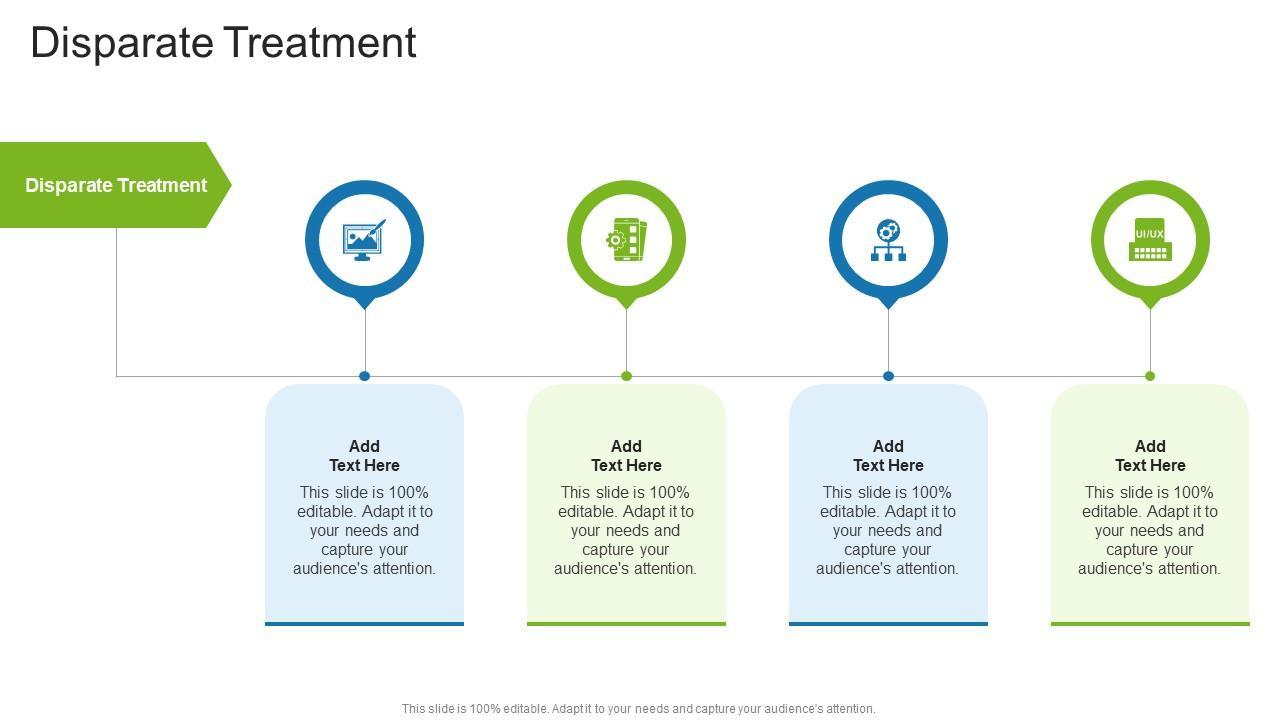 Disparate Treatment

Disparate Treatment

UI/UX

Add Text Here

This slide is 100% editable. Adapt it to your needs and capture your audience's attention.

Add Text Here

This slide is 100% editable. Adapt it to your needs and capture your audience's attention.

Add Text Here

This slide is 100% editable. Adapt it to your needs and capture your audience's attention.

Add Text Here

This slide is 100% editable. Adapt it to your needs and capture your audience's attention.

This slide is 100% editable. Adapt it to your needs and capture your audience's attention.